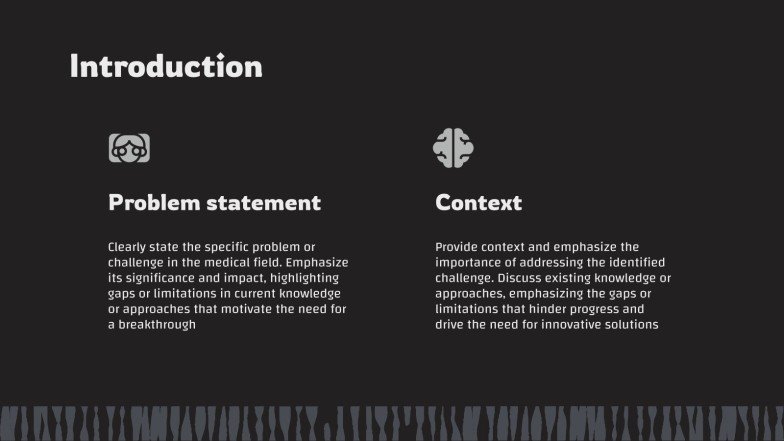 Introduction

Problem statement

Clearly state the specific problem or challenge in the medical field. Emphasize its significance and impact, highlighting gaps or limitations in current knowledge or approaches that motivate the need for a breakthrough

Context

Provide context and emphasize the importance of addressing the identified challenge. Discuss existing knowledge or approaches, emphasizing the gaps or limitations that hinder progress and drive the need for innovative solutions